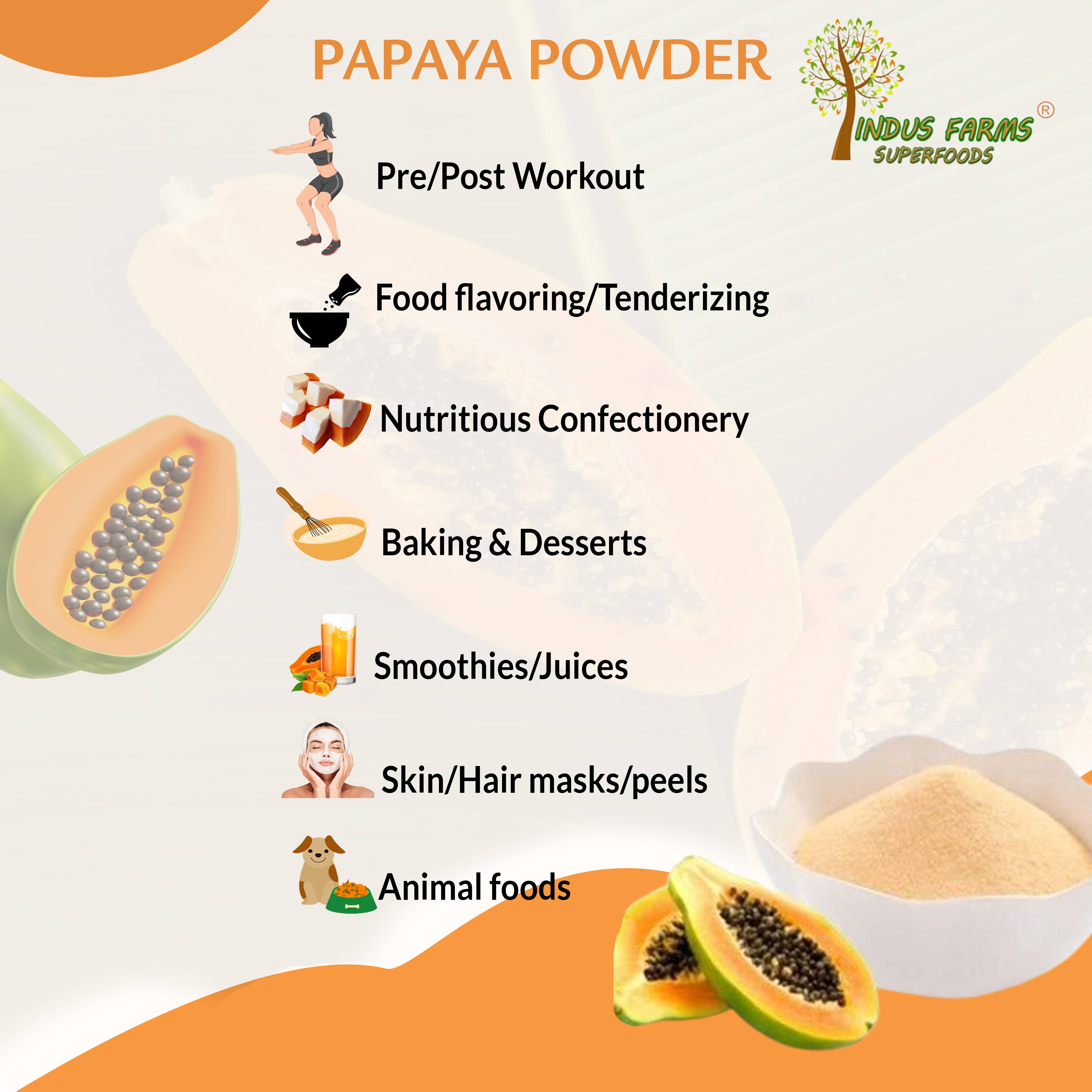 PAPAYA POWDER

INDUS FARMS®
SUPERFOODS

Pre/Post Workout

Food flavoring/Tenderizing

Nutritious Confectionery

Baking & Desserts

Smoothies/Juices

Skin/Hair masks/peels

Animal foods